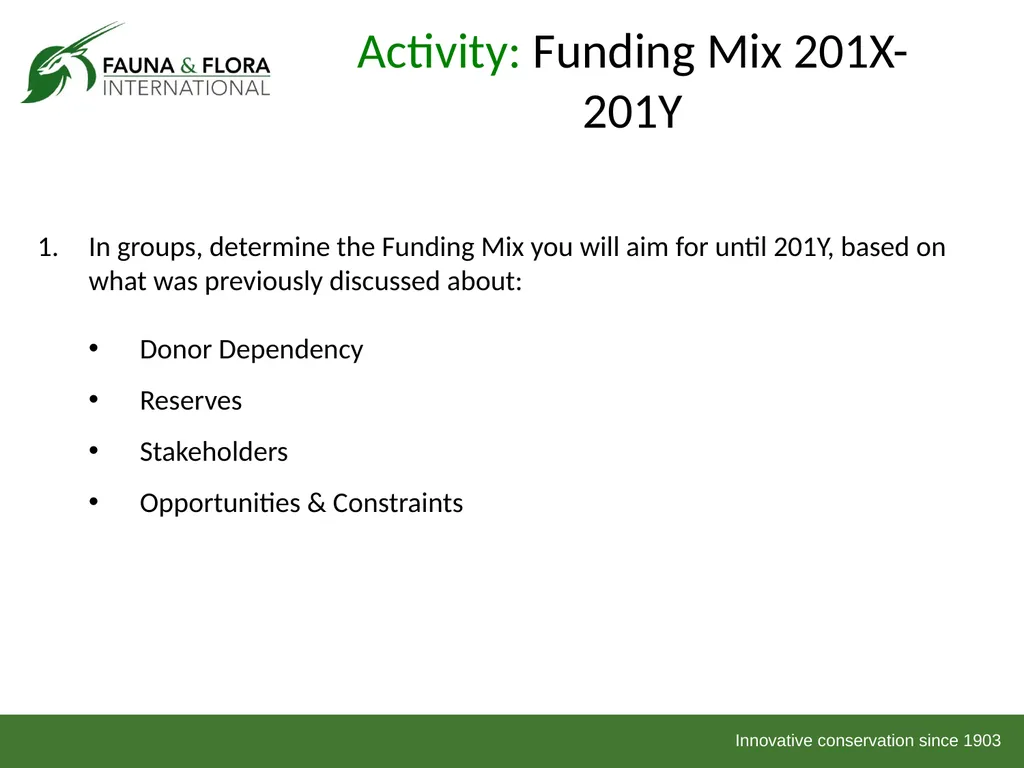 FAUNA & FLORA INTERNATIONAL

Activity: Funding Mix 201X-201Y

1. In groups, determine the Funding Mix you will aim for until 201Y, based on what was previously discussed about:

• Donor Dependency
• Reserves
• Stakeholders
• Opportunities & Constraints

Innovative conservation since 1903